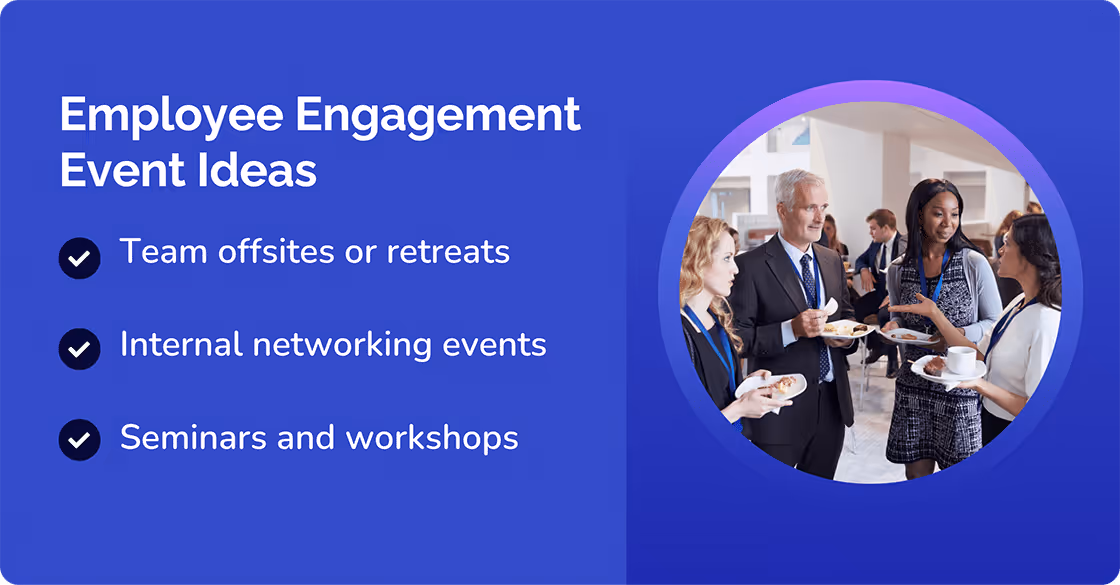 Employee Engagement Event Ideas

Team offsites or retreats

Internal networking events

Seminars and workshops